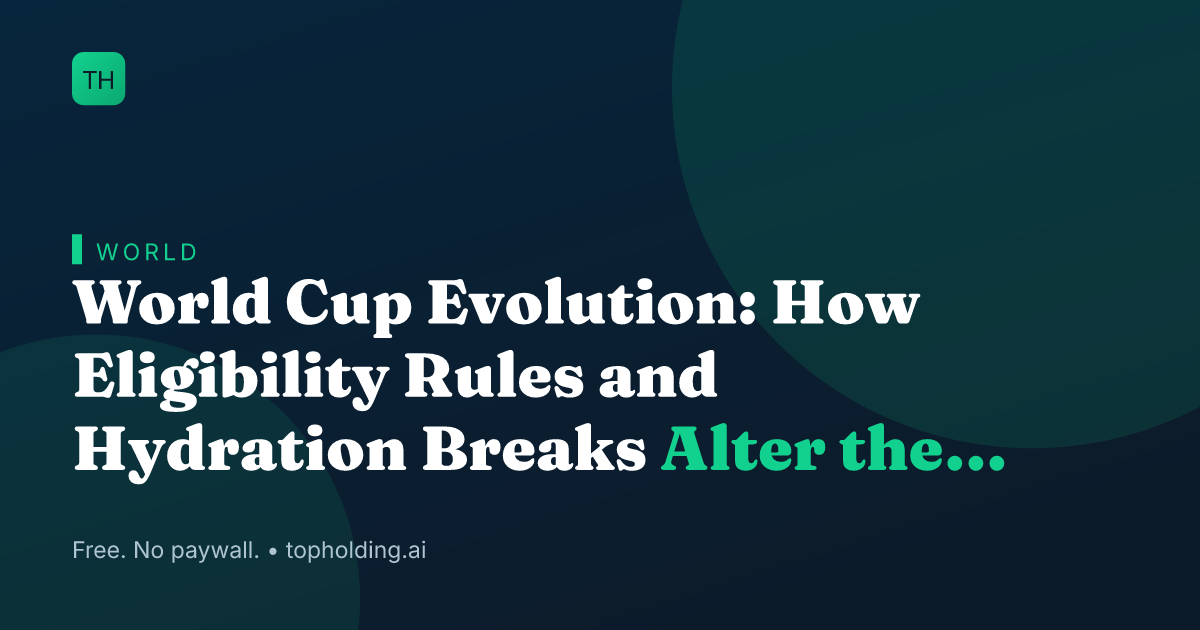 TH

WORLD

World Cup Evolution: How Eligibility Rules and Hydration Breaks Alter the...

Free. No paywall. • topholding.ai